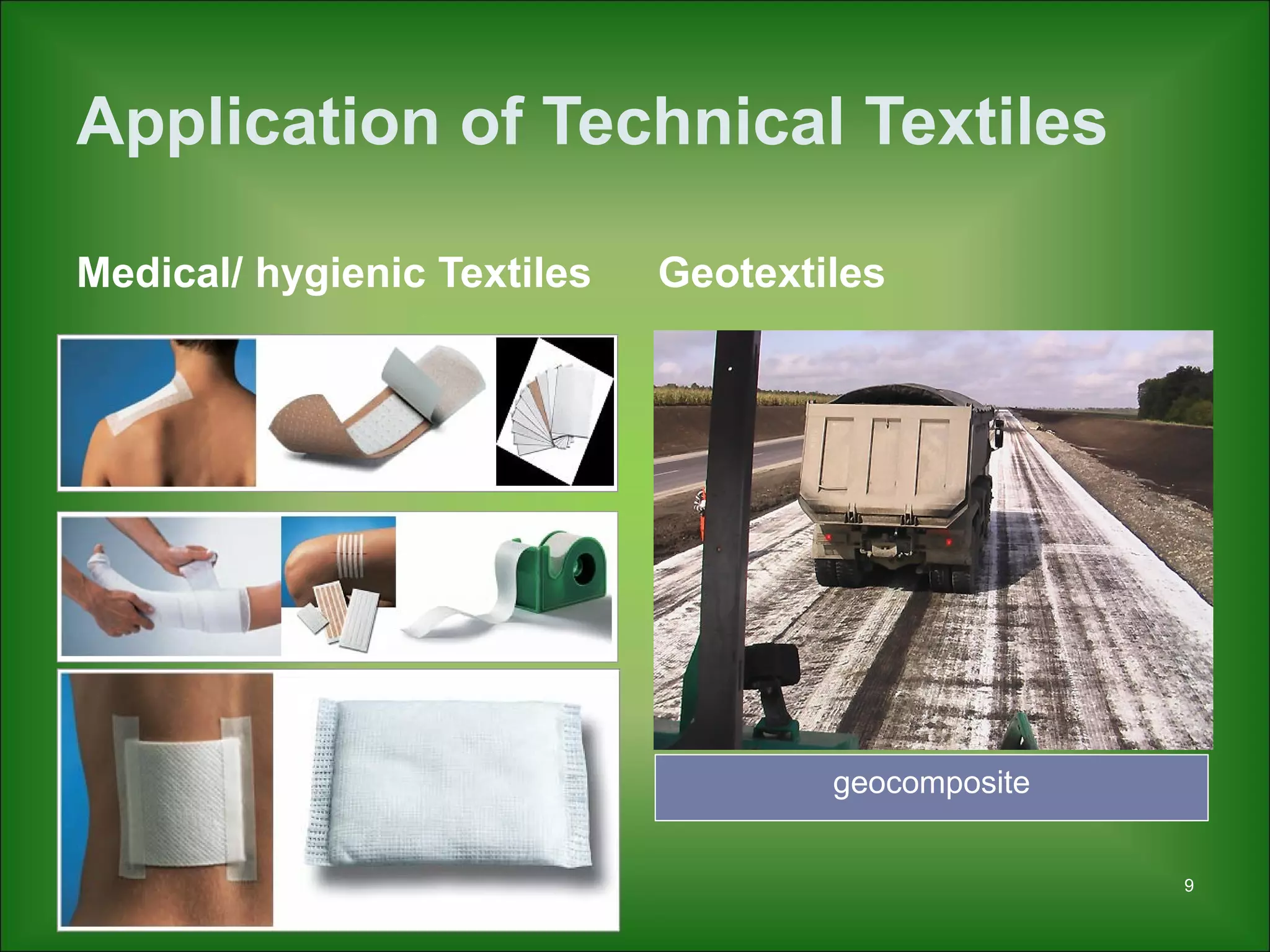 Application of Technical Textiles

Medical/ hygienic Textiles

Geotextiles

geocomposite

9